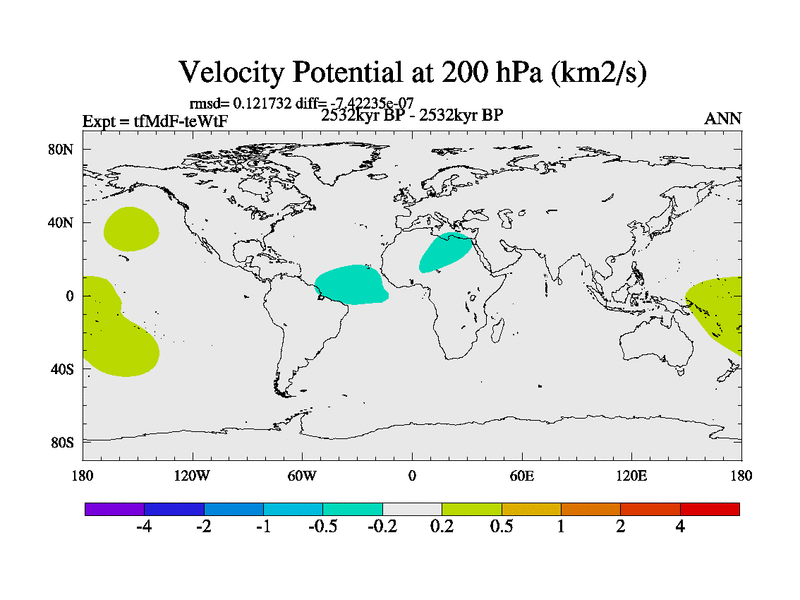 Velocity Potential at 200 hPa (km2/s)

rmsd= 0.121732 diff= -7.42235e-07

Expt = tfMdF-teWtF

2532kyr BP - 2532kyr BP

ANN

80N

40N

0

40S

80S

180

120W

60W

0

60E

120E

180

-4

-2

-1

-0.5

-0.2

0.2

0.5

1

2

4